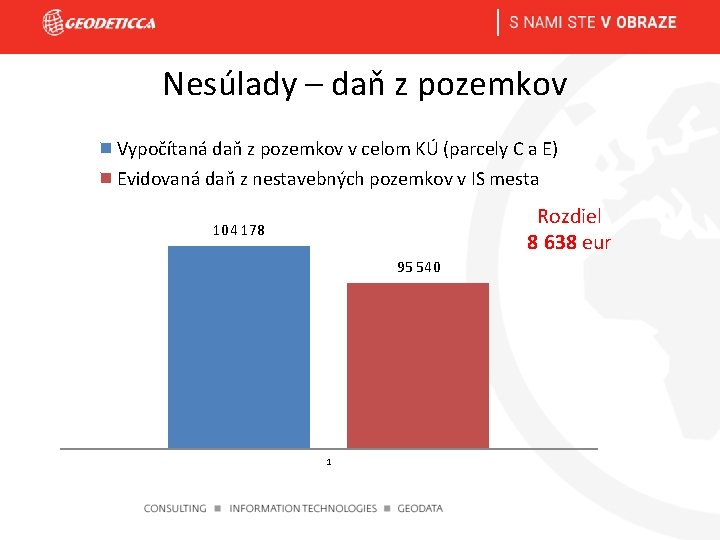 GEODETICCA

S NAMI STE V OBRAZE

Nesúlady – daň z pozemkov

Vypočítaná daň z pozemkov v celom KÚ (parcely C a E)
Evidovaná daň z nestavebných pozemkov v IS mesta

Rozdiel
8 638 eur

104 178

95 540

1

CONSULTING ■ INFORMATION TECHNOLOGIES ■ GEODATA